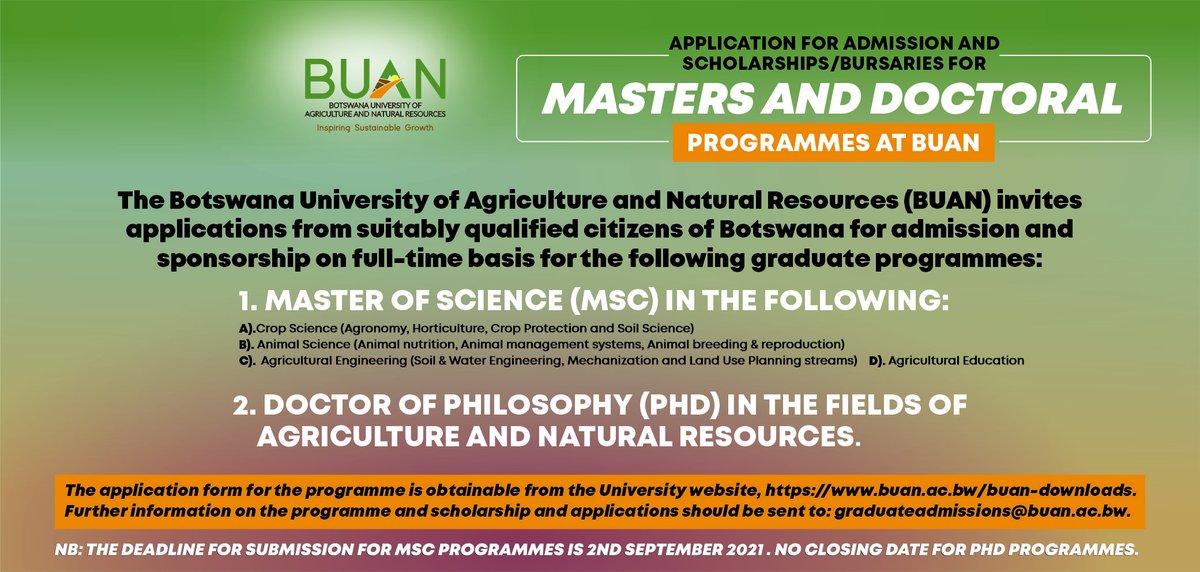 BUAN
BOTSWANA UNIVERSITY OF AGRICULTURE AND NATURAL RESOURCES
Inspiring Sustainable Growth

APPLICATION FOR ADMISSION AND SCHOLARSHIPS/BURSARIES FOR
MASTERS AND DOCTORAL
PROGRAMMES AT BUAN

The Botswana University of Agriculture and Natural Resources (BUAN) invites applications from suitably qualified citizens of Botswana for admission and sponsorship on full-time basis for the following graduate programmes:

1. MASTER OF SCIENCE (MSC) IN THE FOLLOWING:

A).Crop Science (Agronomy, Horticulture, Crop Protection and Soil Science)
B). Animal Science (Animal nutrition, Animal management systems, Animal breeding & reproduction)
C). Agricultural Engineering (Soil & Water Engineering, Mechanization and Land Use Planning streams) D). Agricultural Education

2. DOCTOR OF PHILOSOPHY (PHD) IN THE FIELDS OF AGRICULTURE AND NATURAL RESOURCES.

The application form for the programme is obtainable from the University website, https://www.buan.ac.bw/buan-downloads. Further information on the programme and scholarship and applications should be sent to: graduateadmissions@buan.ac.bw.

NB: THE DEADLINE FOR SUBMISSION FOR MSC PROGRAMMES IS 2ND SEPTEMBER 2021 . NO CLOSING DATE FOR PHD PROGRAMMES.